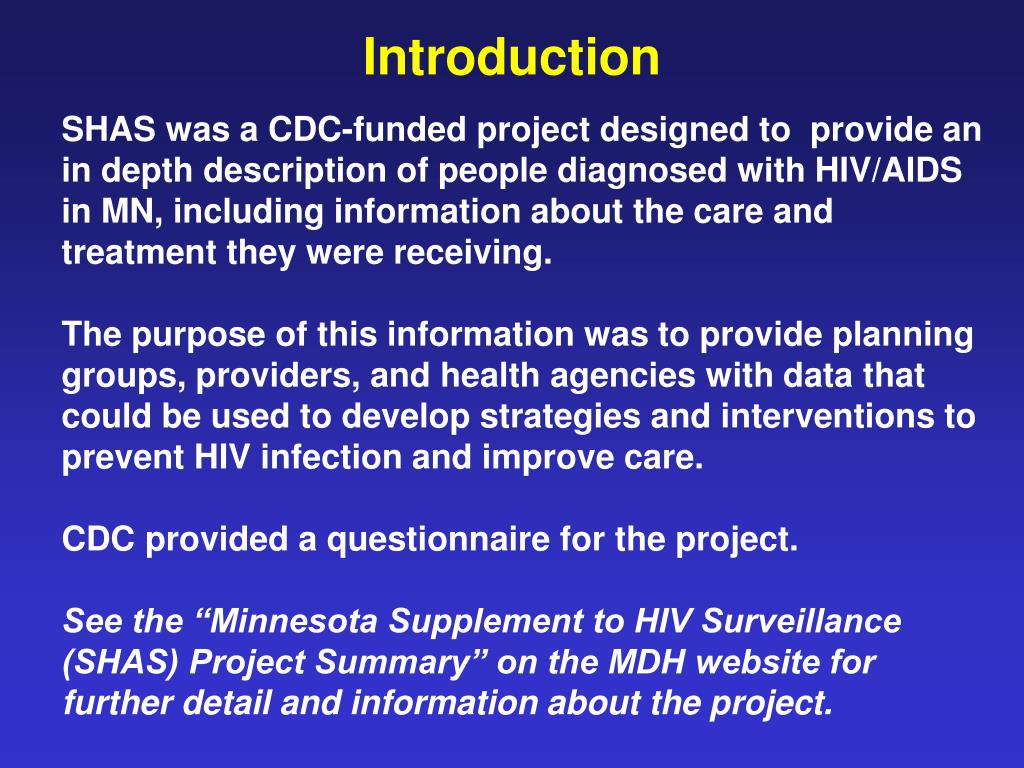 Introduction

SHAS was a CDC-funded project designed to provide an in depth description of people diagnosed with HIV/AIDS in MN, including information about the care and treatment they were receiving.

The purpose of this information was to provide planning groups, providers, and health agencies with data that could be used to develop strategies and interventions to prevent HIV infection and improve care.

CDC provided a questionnaire for the project.

See the “Minnesota Supplement to HIV Surveillance (SHAS) Project Summary” on the MDH website for further detail and information about the project.